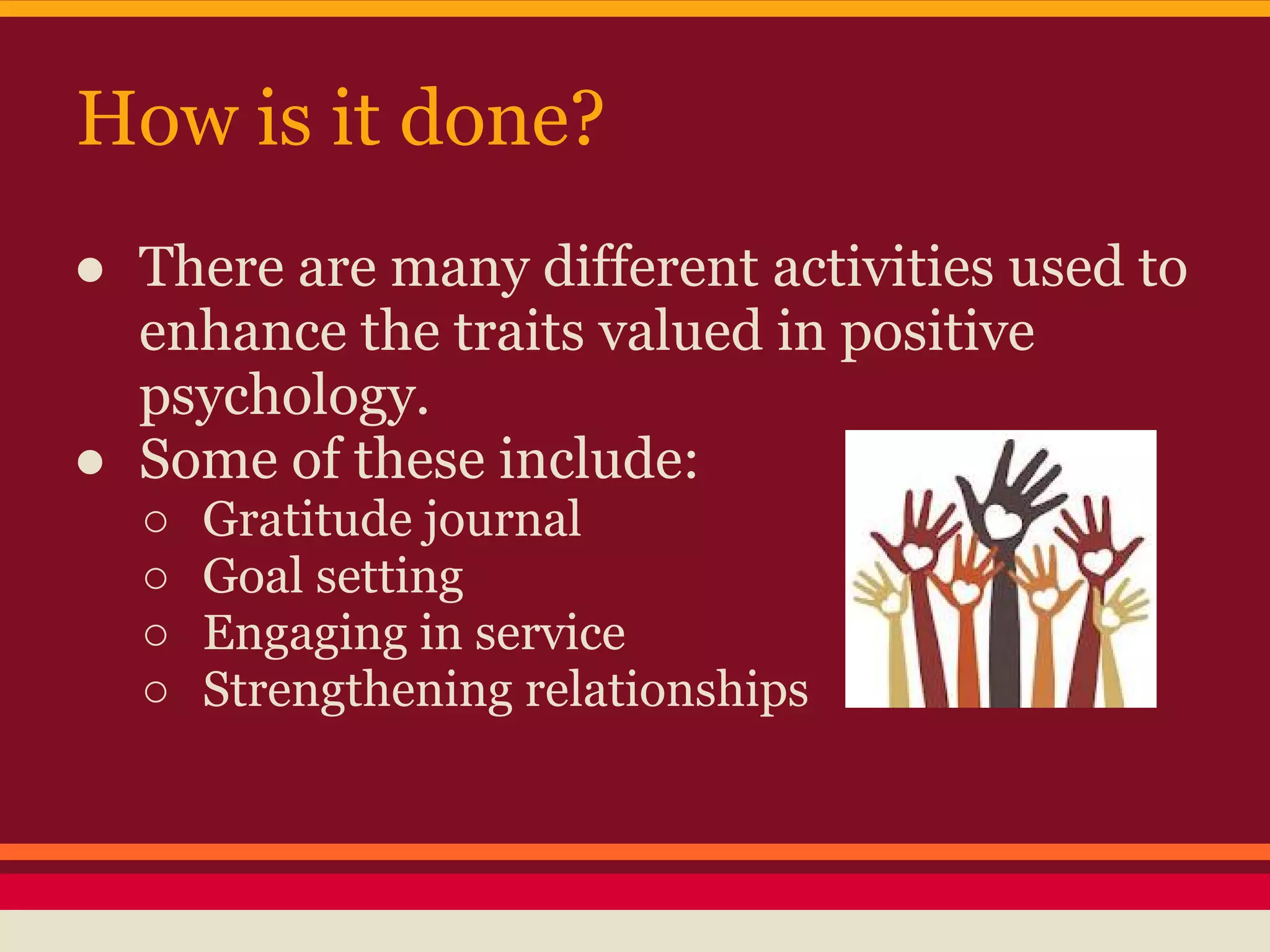 How is it done?

● There are many different activities used to enhance the traits valued in positive psychology.
● Some of these include:
○ Gratitude journal
○ Goal setting
○ Engaging in service
○ Strengthening relationships